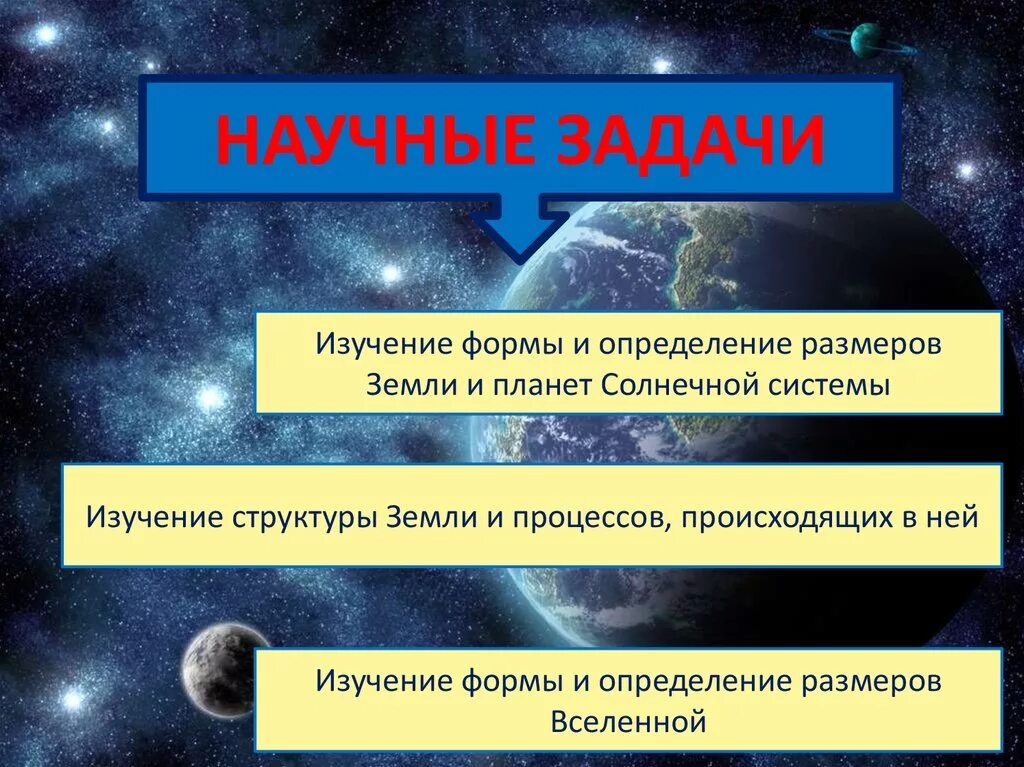 НАУЧНЫЕ ЗАДАЧИ

Изучение формы и определение размеров Земли и планет Солнечной системы

Изучение структуры Земли и процессов, происходящих в ней

Изучение формы и определение размеров Вселенной